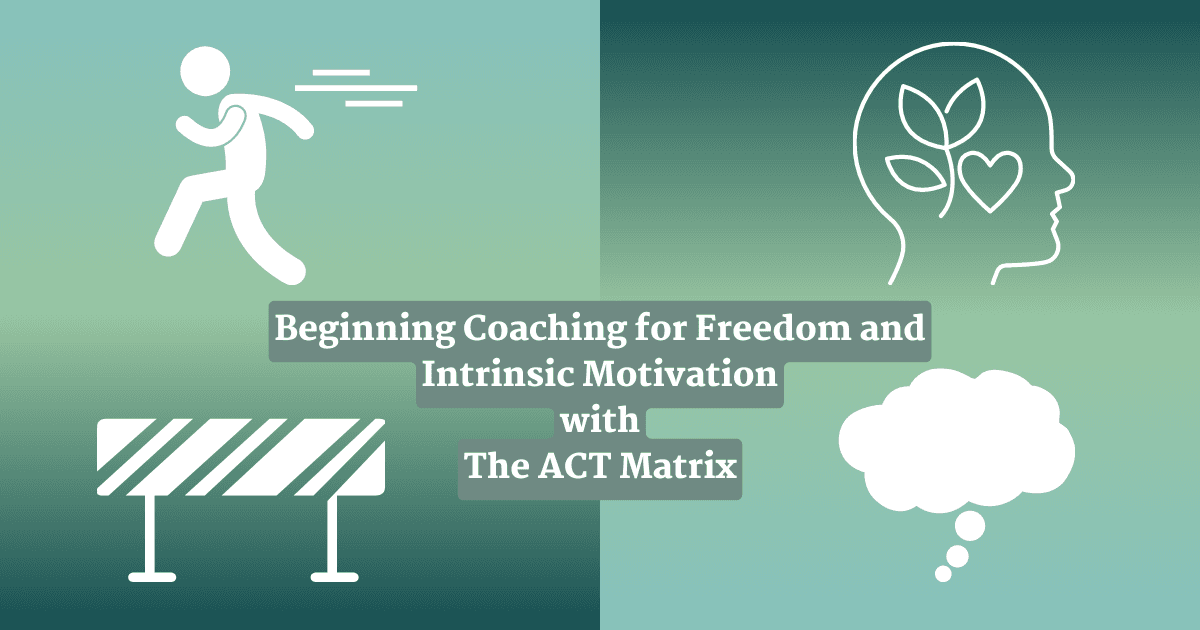 Beginning Coaching for Freedom and Intrinsic Motivation with The ACT Matrix